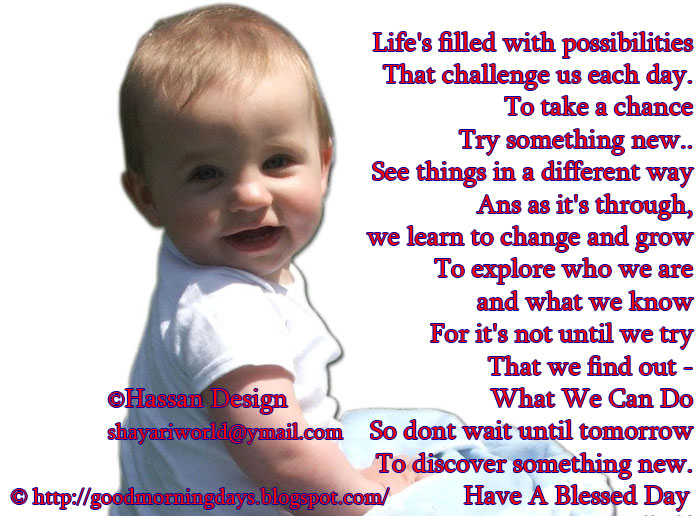 Life's filled with possibilities
That challenge us each day.
To take a chance
Try something new..
See things in a different way
Ans as it's through,
we learn to change and grow
To explore who we are
and what we know
For it's not until we try
That we find out -
What We Can Do
So dont wait until tomorrow
To discover something new.
Have A Blessed Day

©Hassan Design
shayariworld@ymail.com
© http://goodmorningdays.blogspot.com/